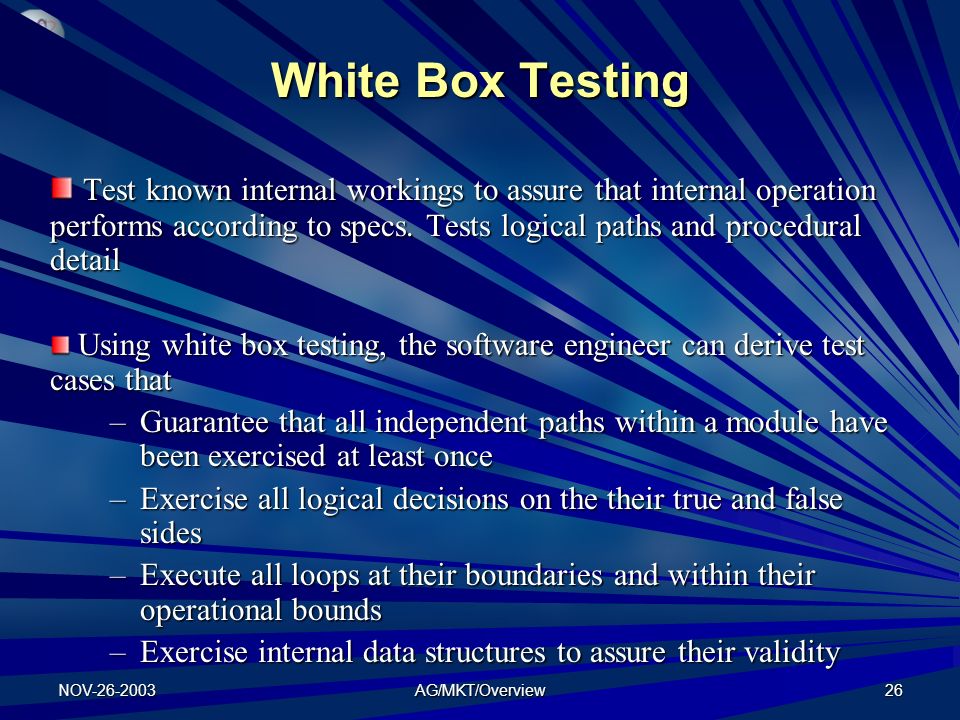 White Box Testing

Test known internal workings to assure that internal operation performs according to specs. Tests logical paths and procedural detail

Using white box testing, the software engineer can derive test cases that

– Guarantee that all independent paths within a module have been exercised at least once
– Exercise all logical decisions on the their true and false sides
– Execute all loops at their boundaries and within their operational bounds
– Exercise internal data structures to assure their validity

NOV-26-2003 AG/MKT/Overview 26